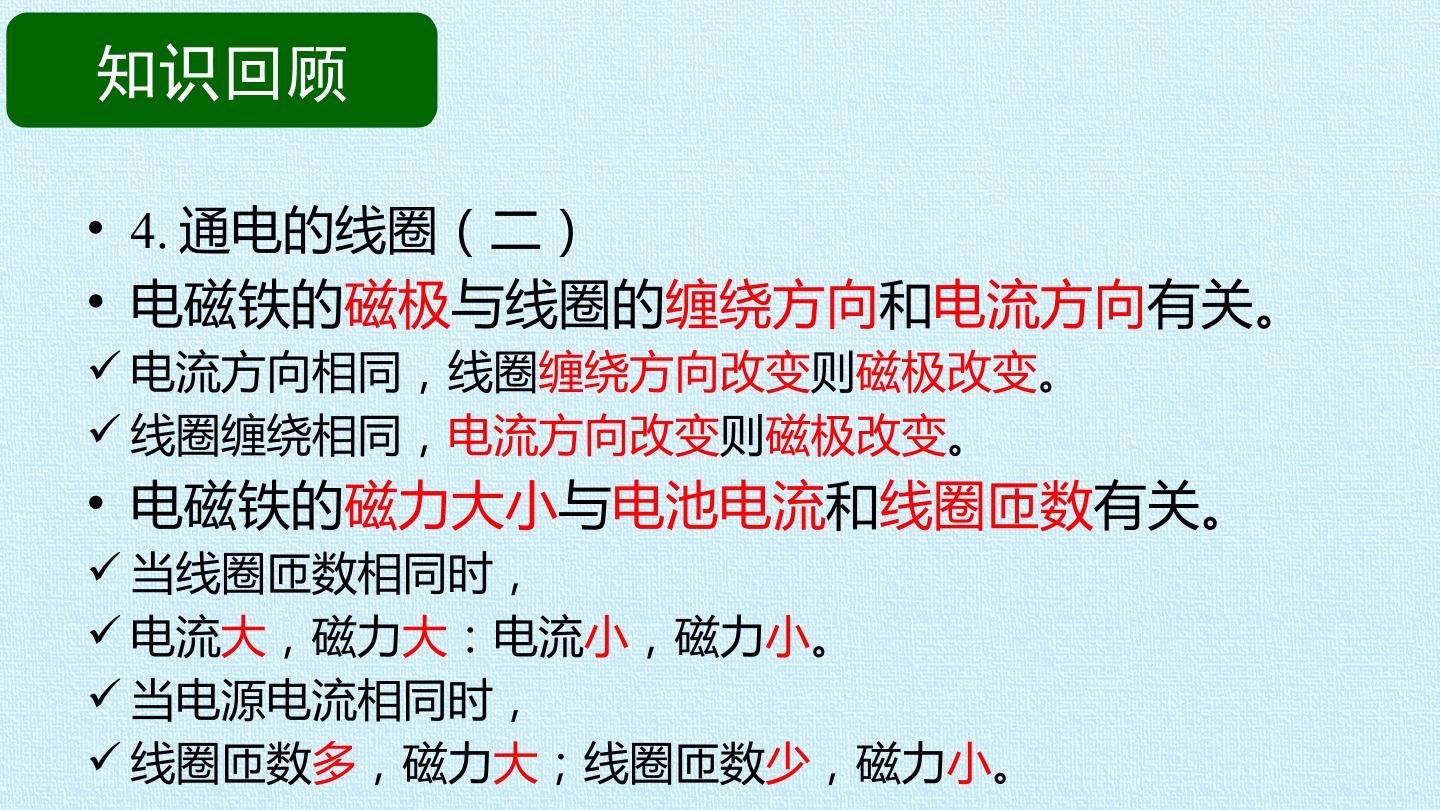 知识回顾

• 4. 通电的线圈（二）
• 电磁铁的磁极与线圈的缠绕方向和电流方向有关。
✓ 电流方向相同，线圈缠绕方向改变则磁极改变。
✓ 线圈缠绕相同，电流方向改变则磁极改变。
• 电磁铁的磁力大小与电池电流和线圈匝数有关。
✓ 当线圈匝数相同时，
✓ 电流大，磁力大：电流小，磁力小。
✓ 当电源电流相同时，
✓ 线圈匝数多，磁力大；线圈匝数少，磁力小。